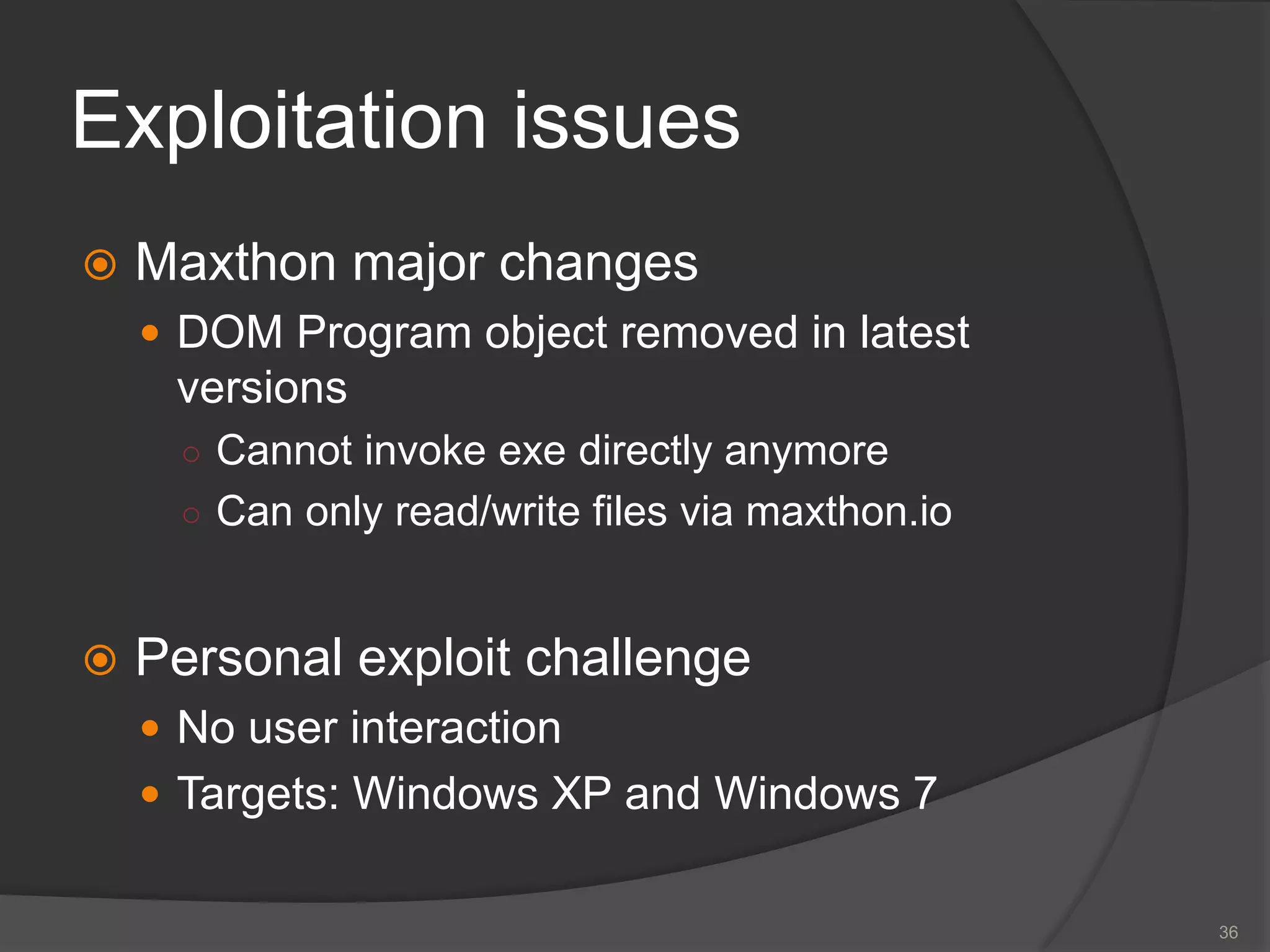 Exploitation issues

Maxthon major changes

DOM Program object removed in latest versions

Cannot invoke exe directly anymore

Can only read/write files via maxthon.io

Personal exploit challenge

No user interaction

Targets: Windows XP and Windows 7

36